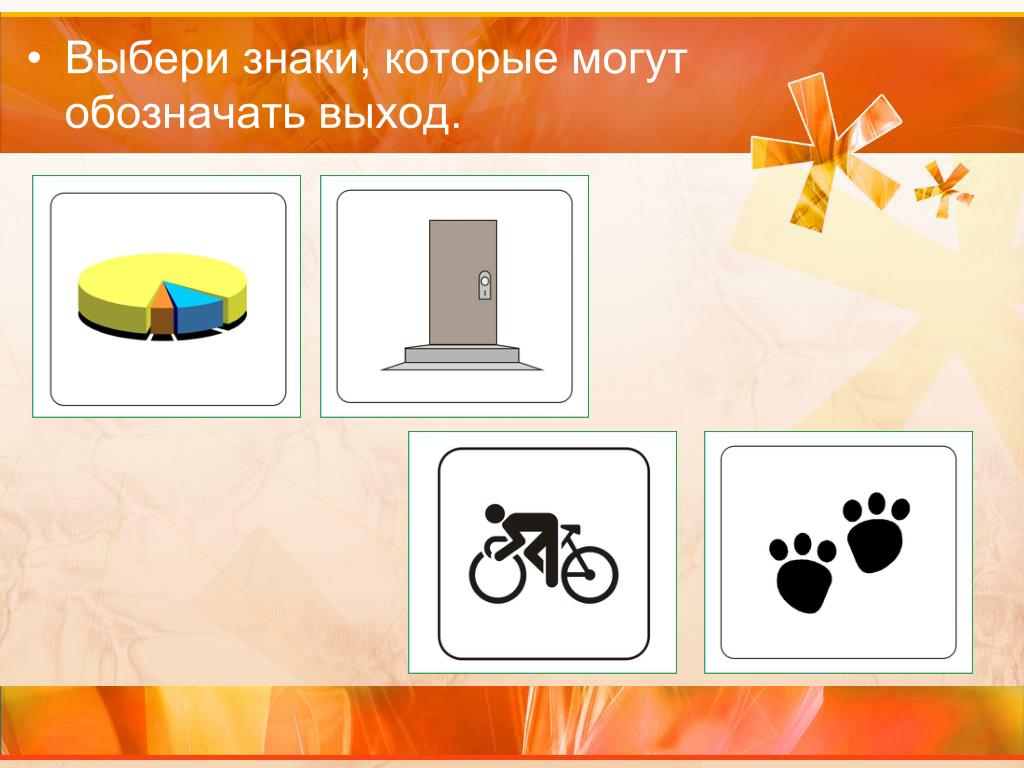 • Выбери знаки, которые могут обозначать выход.